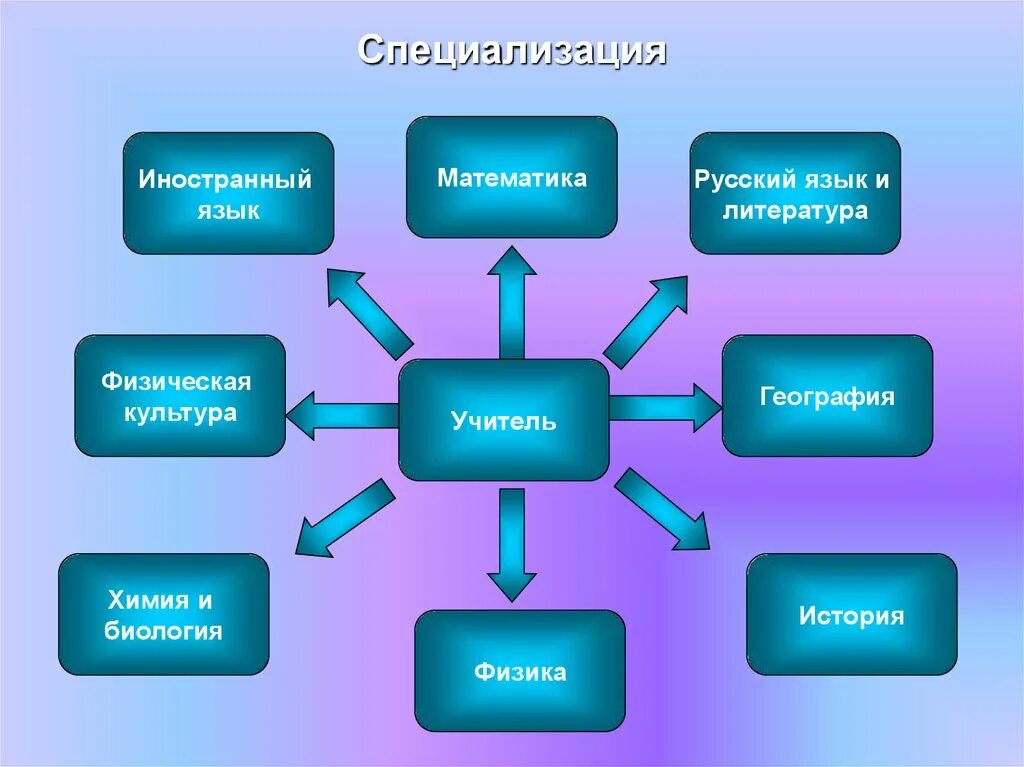 Специализация

Иностранный язык

Математика

Русский язык и литература

Физическая культура

Учитель

География

Химия и биология

Физика

История